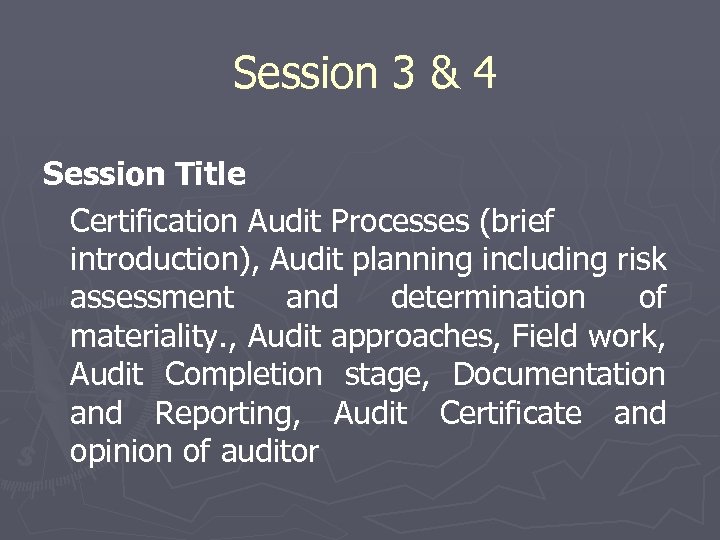 Session 3 & 4

Session Title

Certification Audit Processes (brief introduction), Audit planning including risk assessment and determination of materiality., Audit approaches, Field work, Audit Completion stage, Documentation and Reporting, Audit Certificate and opinion of auditor